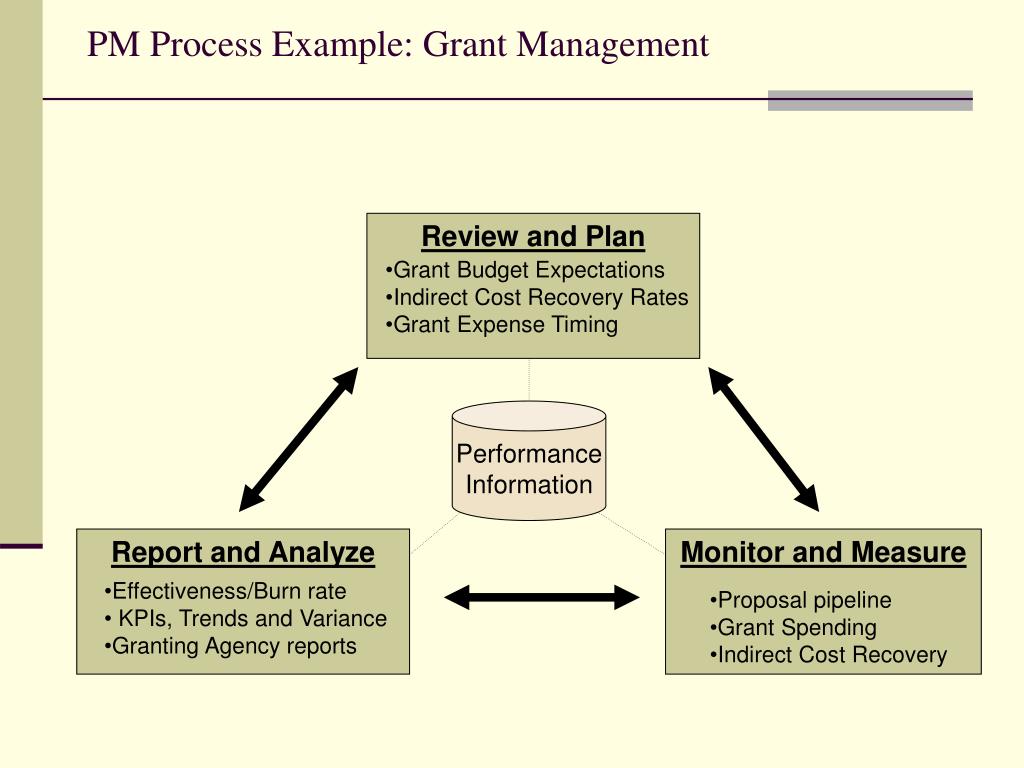 PM Process Example: Grant Management

Review and Plan
•Grant Budget Expectations
•Indirect Cost Recovery Rates
•Grant Expense Timing

Performance Information

Report and Analyze
•Effectiveness/Burn rate
• KPIs, Trends and Variance
•Granting Agency reports

Monitor and Measure
•Proposal pipeline
•Grant Spending
•Indirect Cost Recovery